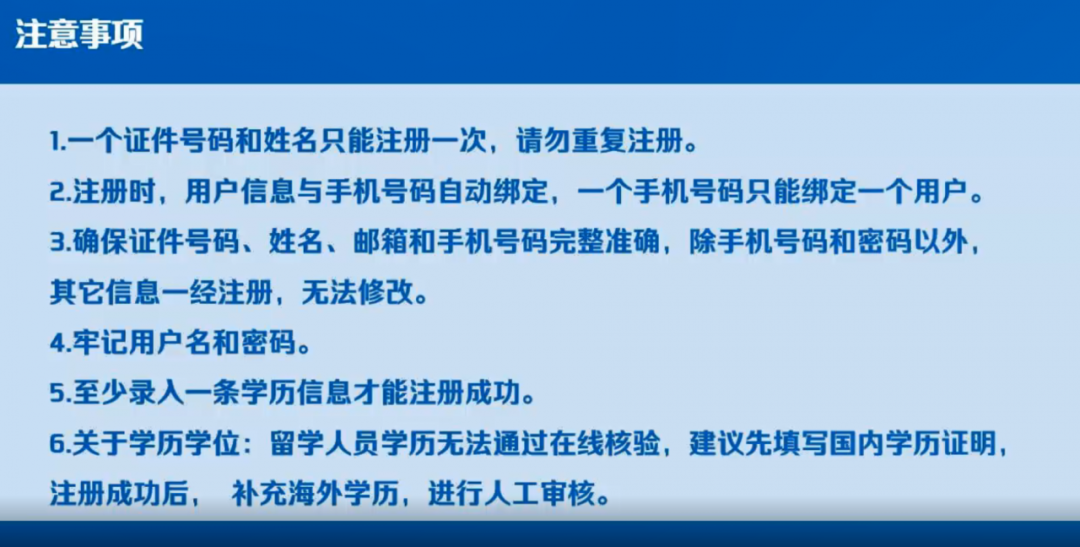 注意事项

1.一个证件号码和姓名只能注册一次，请勿重复注册。

2.注册时，用户信息与手机号码自动绑定，一个手机号码只能绑定一个用户。

3.确保证件号码、姓名、邮箱和手机号码完整准确，除手机号码和密码以外，其它信息一经注册，无法修改。

4.牢记用户名和密码。

5.至少录入一条学历信息才能注册成功。

6.关于学历学位：留学人员学历无法通过在线核验，建议先填写国内学历证明，注册成功后， 补充海外学历，进行人工审核。